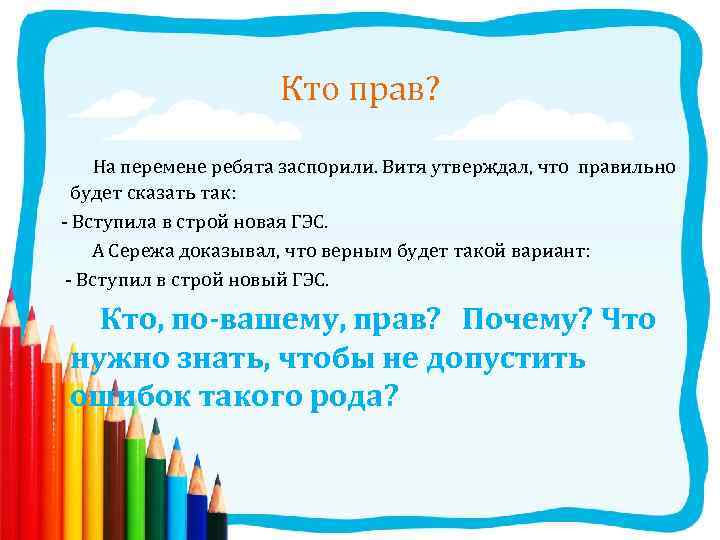 Кто прав?

На перемене ребята заспорили. Витя утверждал, что правильно будет сказать так:

- Вступила в строй новая ГЭС.

А Сережа доказывал, что верным будет такой вариант:

- Вступил в строй новый ГЭС.

Кто, по-вашему, прав? Почему? Что нужно знать, чтобы не допустить ошибок такого рода?